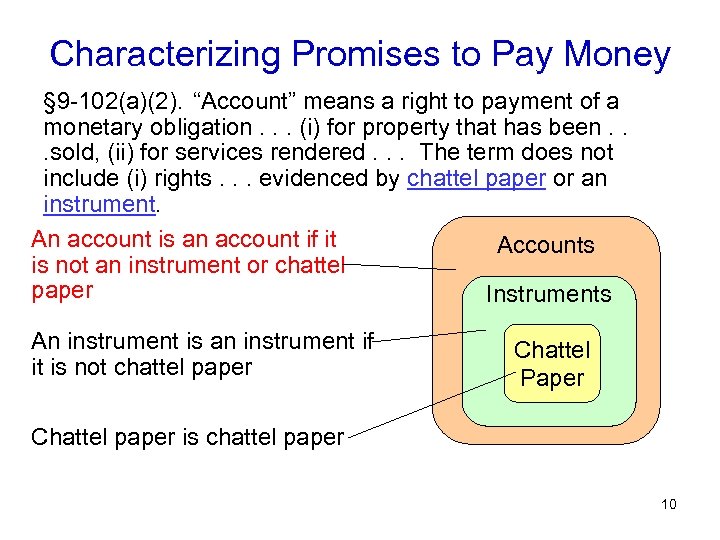 Characterizing Promises to Pay Money

§9-102(a)(2). “Account” means a right to payment of a monetary obligation . . . (i) for property that has been . . .sold, (ii) for services rendered . . . The term does not include (i) rights . . . evidenced by chattel paper or an instrument.

An account is an account if it is not an instrument or chattel paper

An instrument is an instrument if it is not chattel paper

Chattel paper is chattel paper

Accounts

Instruments

Chattel Paper

10